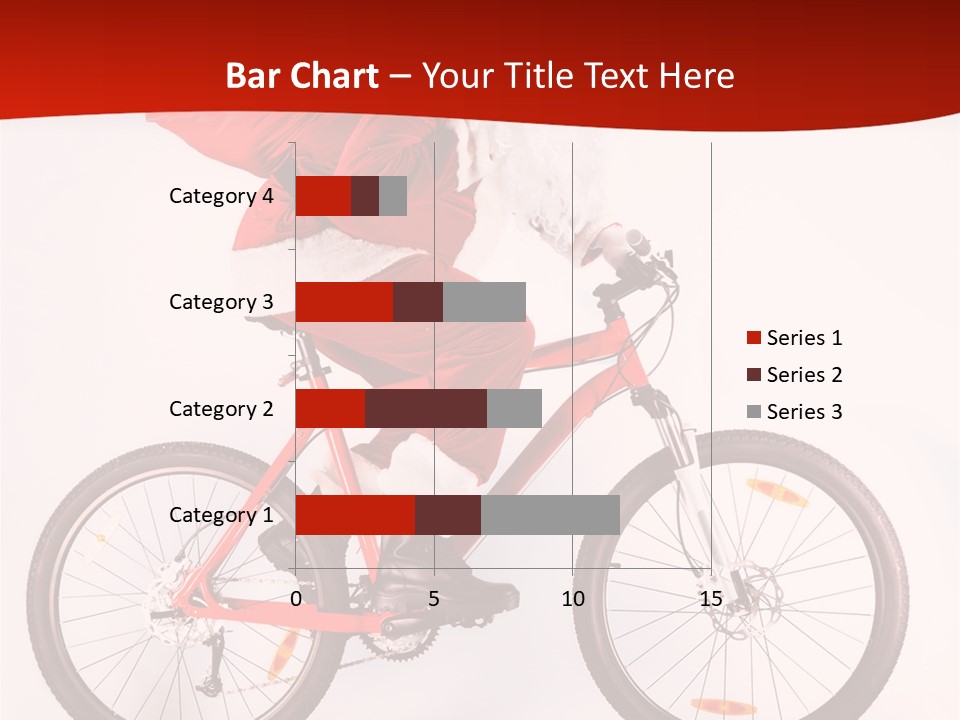 Bar Chart – Your Title Text Here

Category 4
Category 3
Category 2
Category 1

0
5
10
15

Series 1
Series 2
Series 3